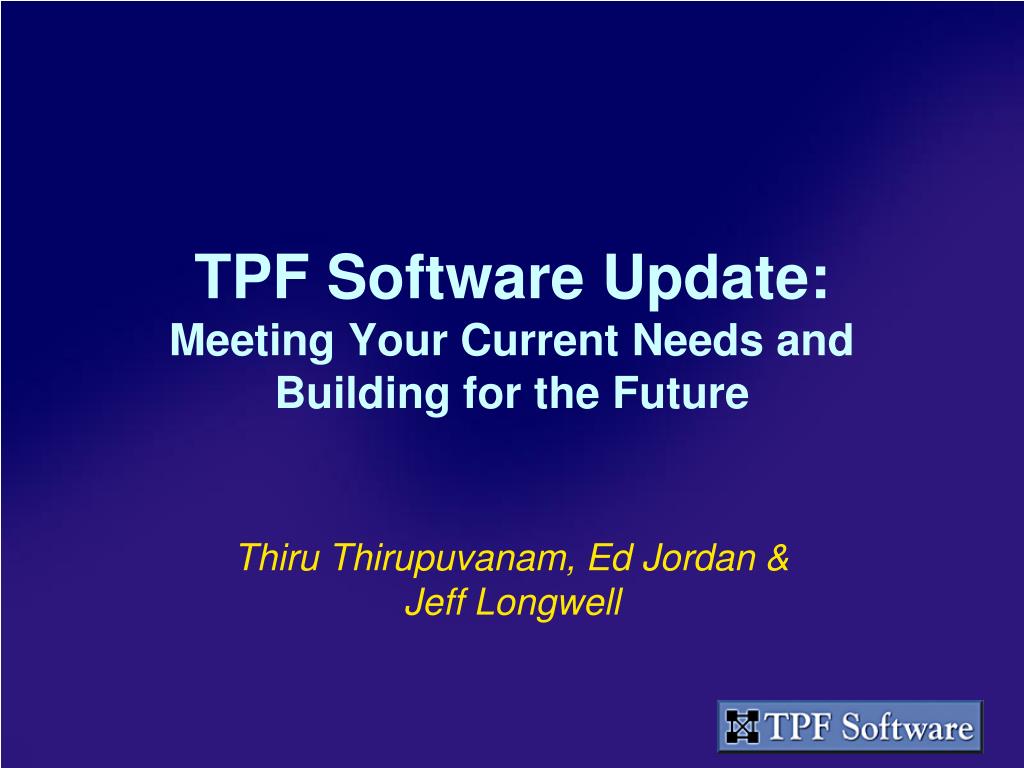 TPF Software Update:
Meeting Your Current Needs and Building for the Future

Thiru Thirupuvanam, Ed Jordan & Jeff Longwell

TPF Software